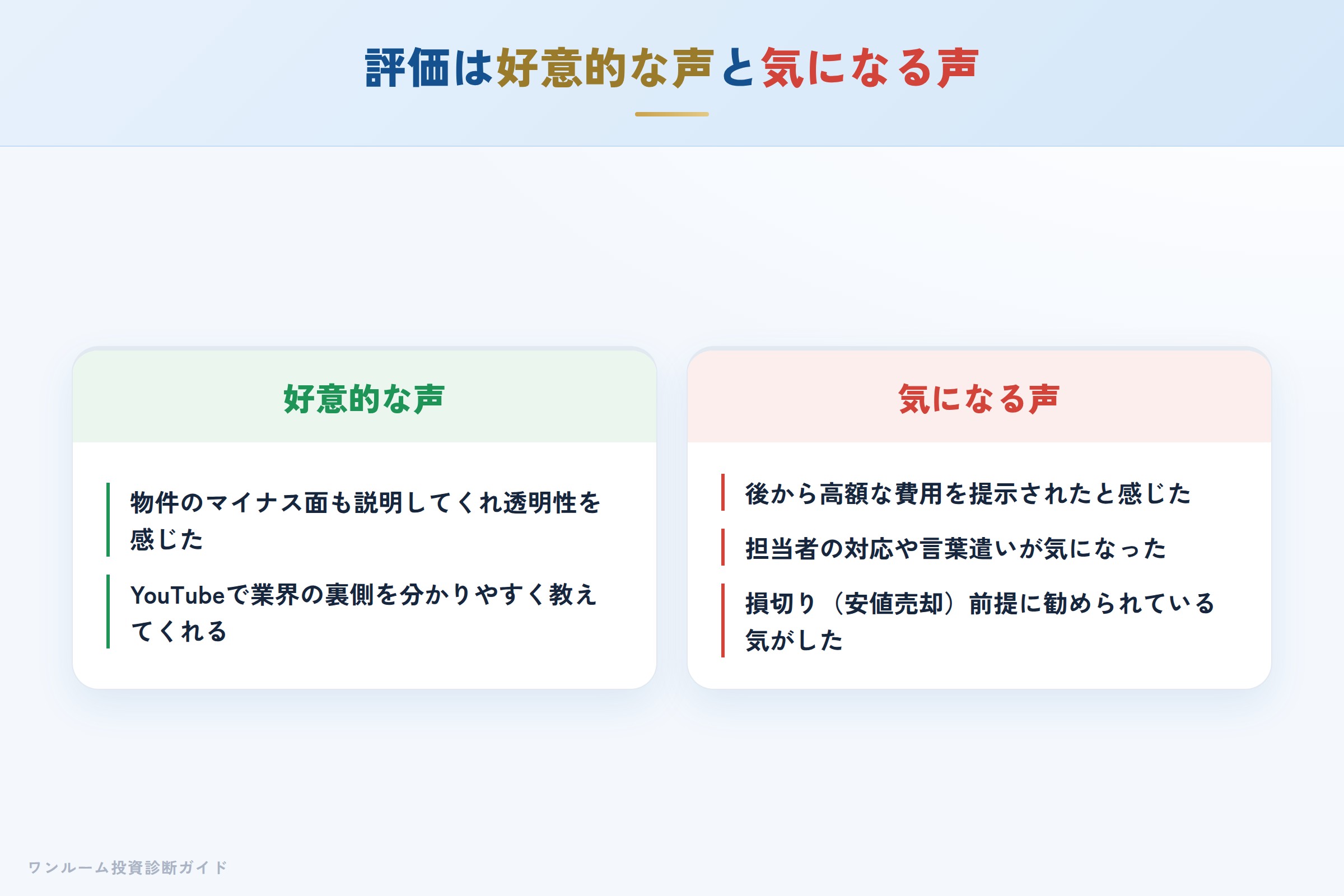 評価は好意的な声と気になる声

好意的な声

物件のマイナス面も説明してくれ透明性を感じた

YouTubeで業界の裏側を分かりやすく教えてくれる

気になる声

後から高額な費用を提示されたと感じた

担当者の対応や言葉遣いが気になった

損切り（安値売却）前提に勧められている気がした

ワンルーム投資診断ガイド